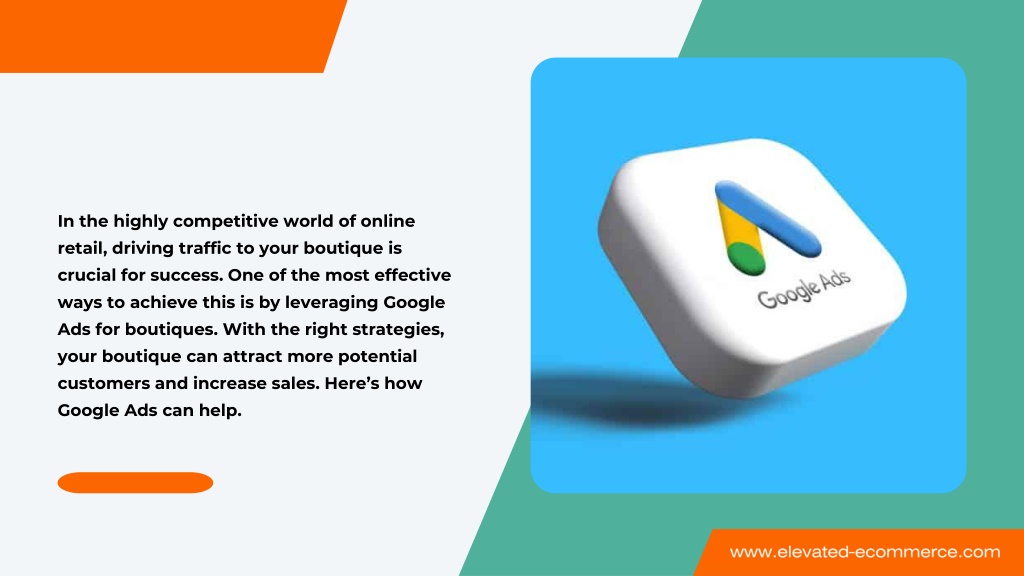 In the highly competitive world of online retail, driving traffic to your boutique is crucial for success. One of the most effective ways to achieve this is by leveraging Google Ads for boutiques. With the right strategies, your boutique can attract more potential customers and increase sales. Here's how Google Ads can help.

Google Ads

www.elevated-ecommerce.com